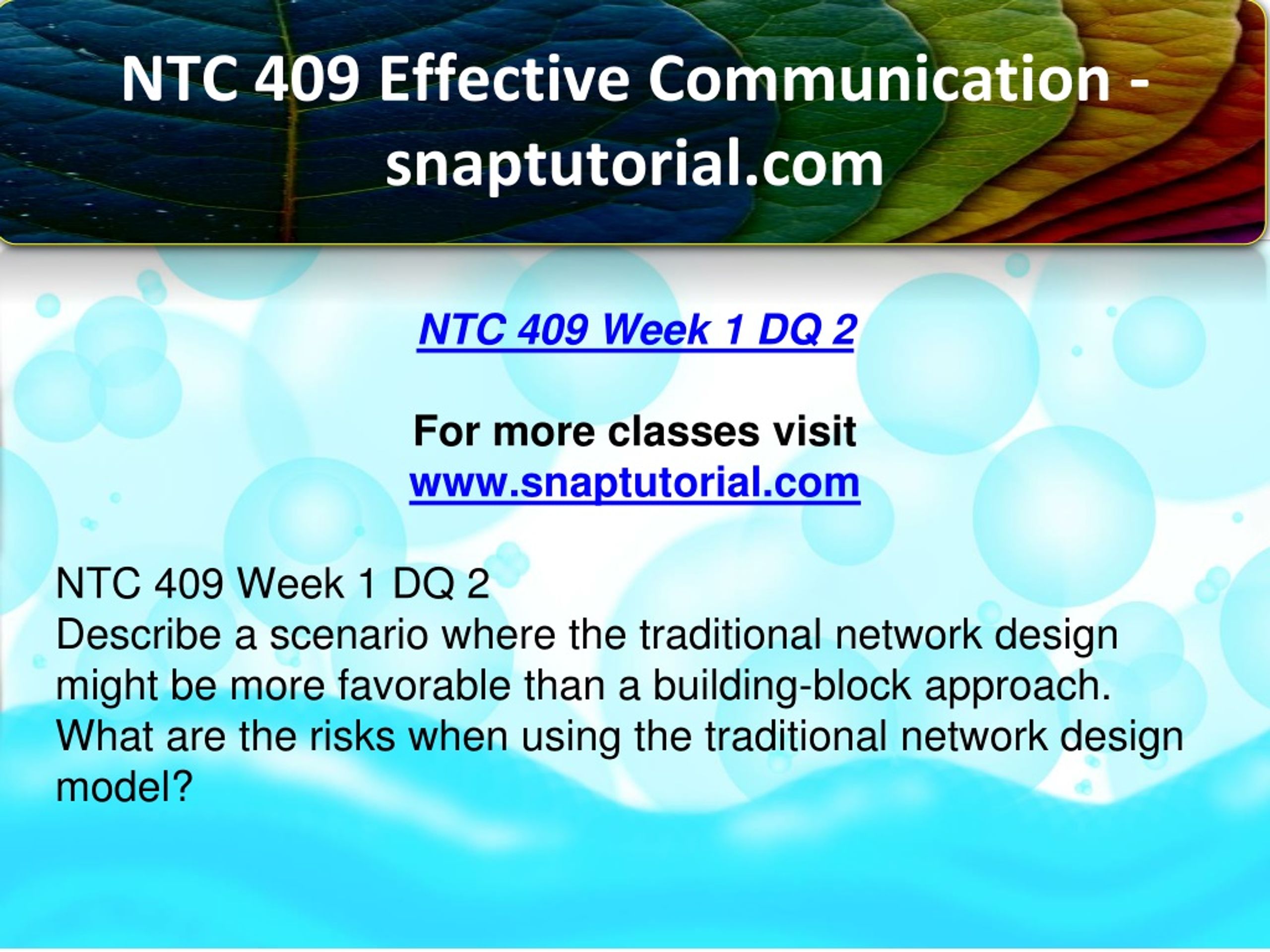 NTC 409 Effective Communication - snaptutorial.com

NTC 409 Week 1 DQ 2

For more classes visit
www.snaptutorial.com

NTC 409 Week 1 DQ 2
Describe a scenario where the traditional network design might be more favorable than a building-block approach. What are the risks when using the traditional network design model?